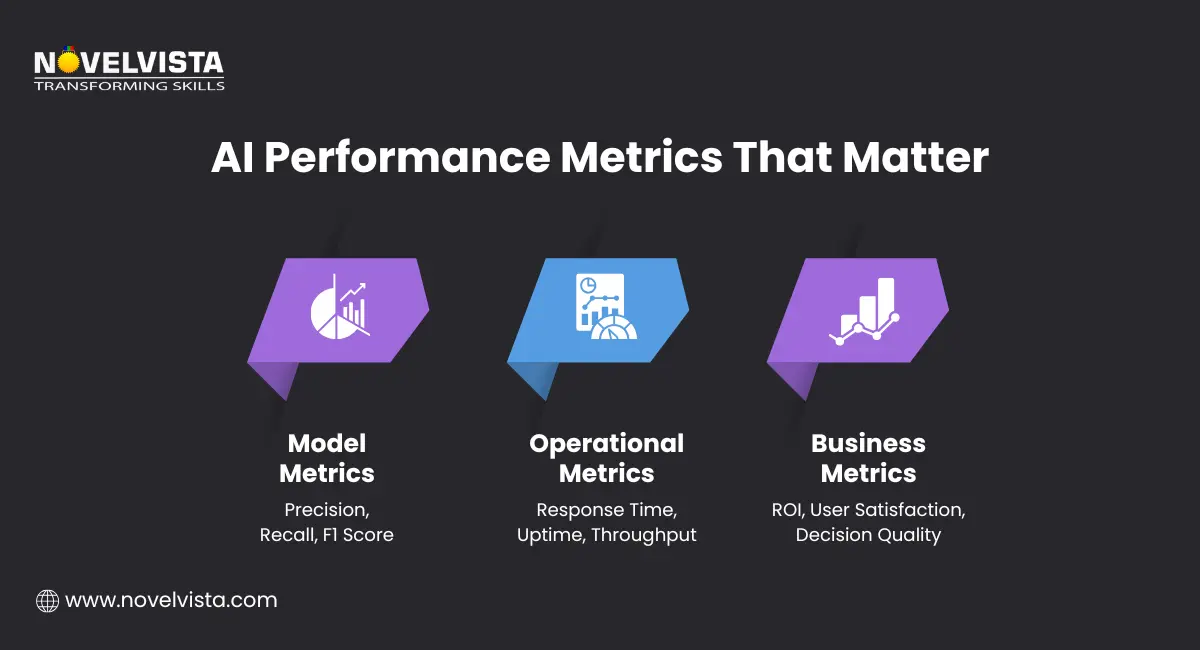 NOVELVISTA
TRANSFORMING SKILLS

AI Performance Metrics That Matter

Model Metrics
Precision, Recall, F1 Score

Operational Metrics
Response Time, Uptime, Throughput

Business Metrics
ROI, User Satisfaction, Decision Quality

www.novelvista.com